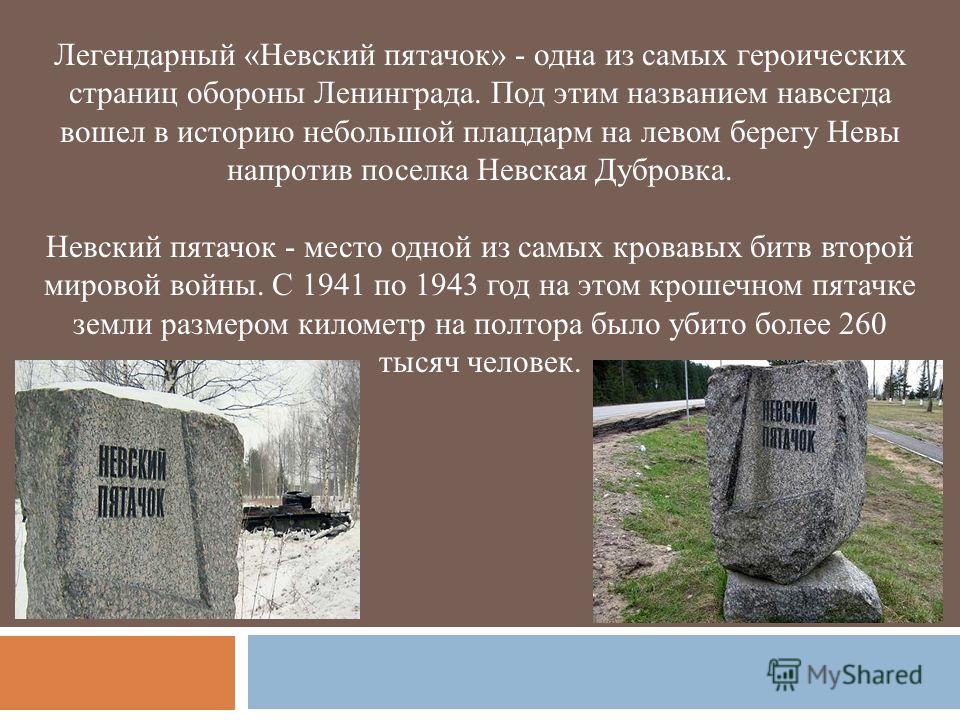 Легендарный «Невский пятачок» - одна из самых героических страниц обороны Ленинграда. Под этим названием навсегда вошел в историю небольшой плацдарм на левом берегу Невы напротив поселка Невская Дубровка.

Невский пятачок - место одной из самых кровавых битв второй мировой войны. С 1941 по 1943 год на этом крошечном пятачке земли размером километр на полтора было убито более 260 тысяч человек.

НЕВСКИЙ ПЯТАЧОК

НЕВСКИЙ ПЯТАЧОК

MyShared